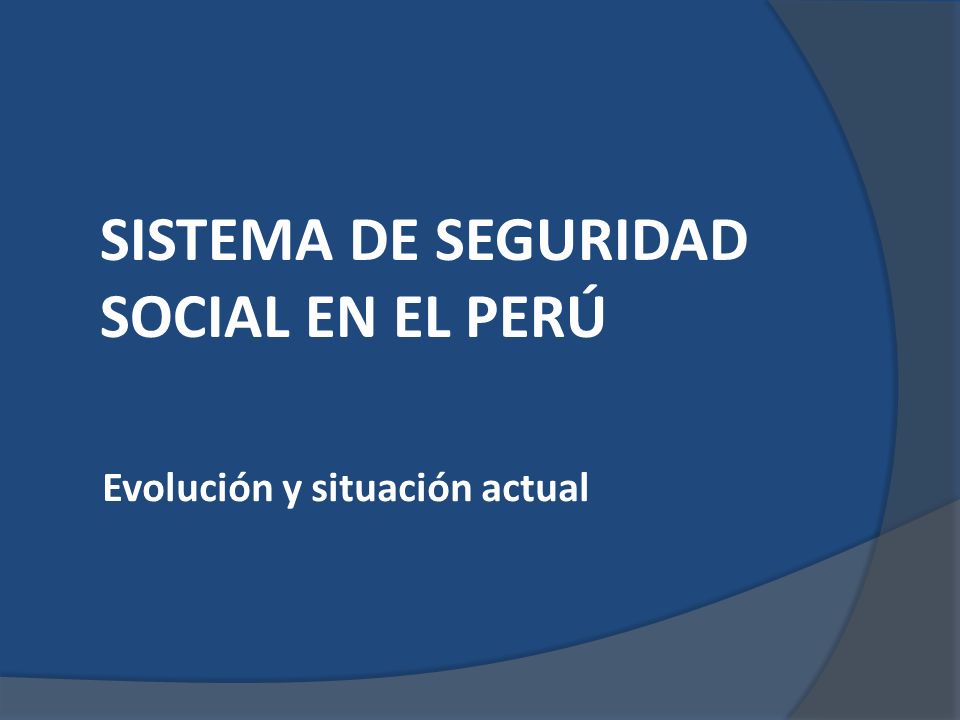 SISTEMA DE SEGURIDAD SOCIAL EN EL PERÚ

Evolución y situación actual